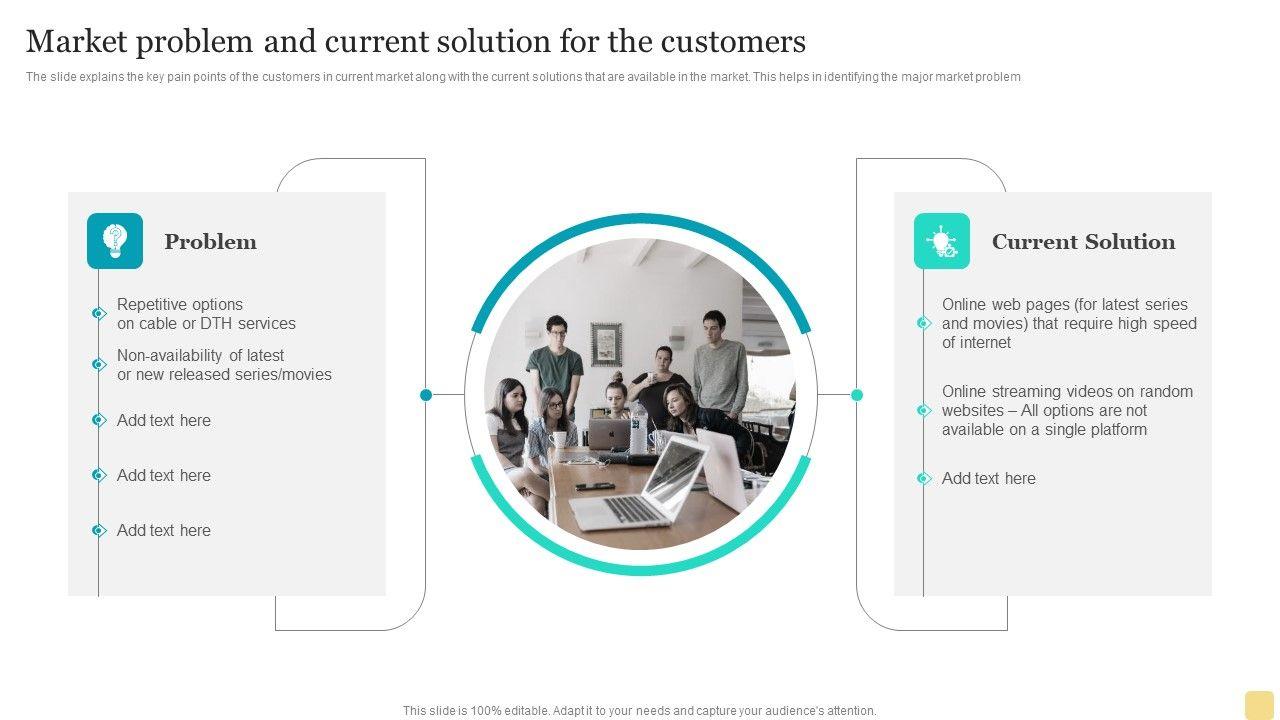 Market problem and current solution for the customers

The slide explains the key pain points of the customers in current market along with the current solutions that are available in the market. This helps in identifying the major market problem

Problem

Repetitive options on cable or DTH services

Non-availability of latest or new released series/movies

Add text here

Add text here

Add text here

Current Solution

Online web pages (for latest series and movies) that require high speed of internet

Online streaming videos on random websites – All options are not available on a single platform

Add text here

This slide is 100% editable. Adapt it to your needs and capture your audience's attention.